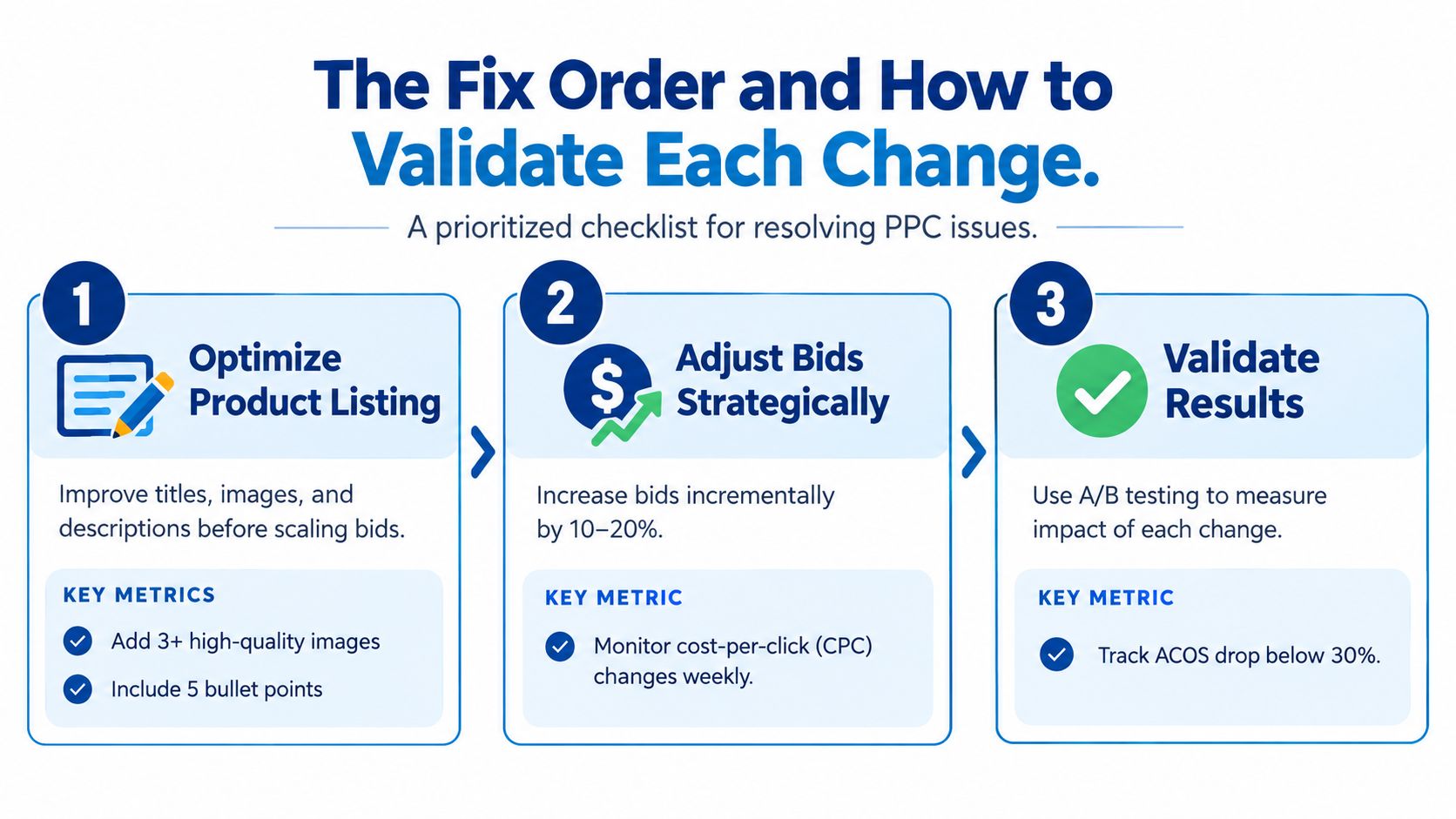 The Fix Order and How to Validate Each Change.

A prioritized checklist for resolving PPC issues.

1

Optimize Product Listing

Improve titles, images, and descriptions before scaling bids.

KEY METRICS

Add 3+ high-quality images

Include 5 bullet points

2

$

Adjust Bids Strategically

Increase bids incrementally by 10–20%.

KEY METRIC

Monitor cost-per-click (CPC) changes weekly.

3

Validate Results

Use A/B testing to measure impact of each change.

KEY METRIC

Track ACOS drop below 30%.